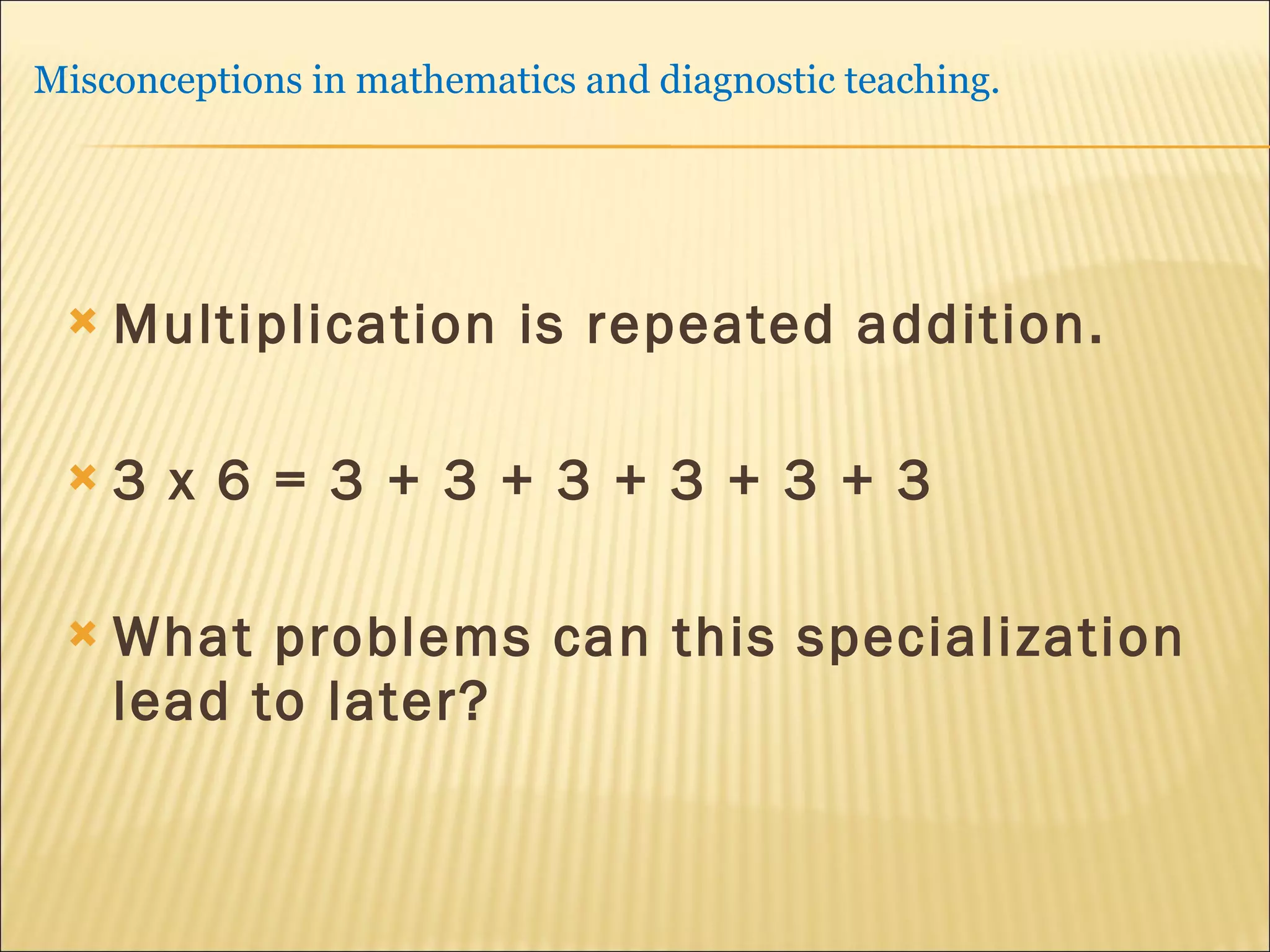 Misconceptions in mathematics and diagnostic teaching.

Multiplication is repeated addition.

$3 \times 6 = 3 + 3 + 3 + 3 + 3 + 3$

What problems can this specialization lead to later?